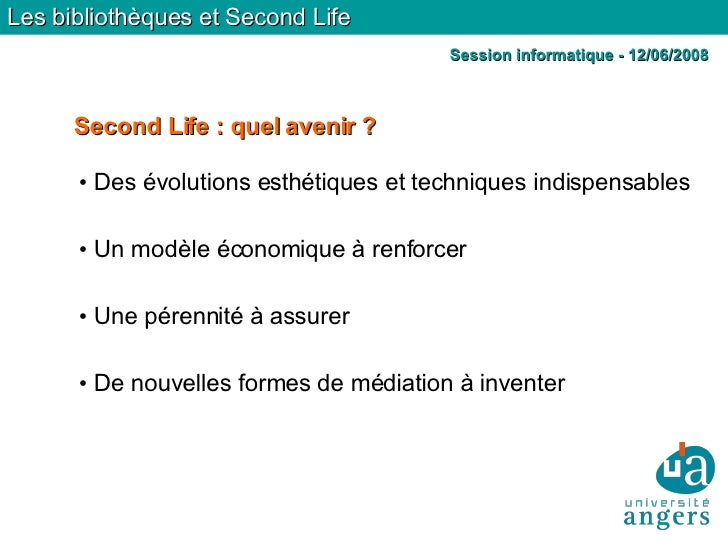 Les bibliothèques et Second Life

Session informatique - 12/06/2008

Second Life : quel avenir ?

• Des évolutions esthétiques et techniques indispensables

• Un modèle économique à renforcer

• Une pérennité à assurer

• De nouvelles formes de médiation à inventer

ua
université
angers